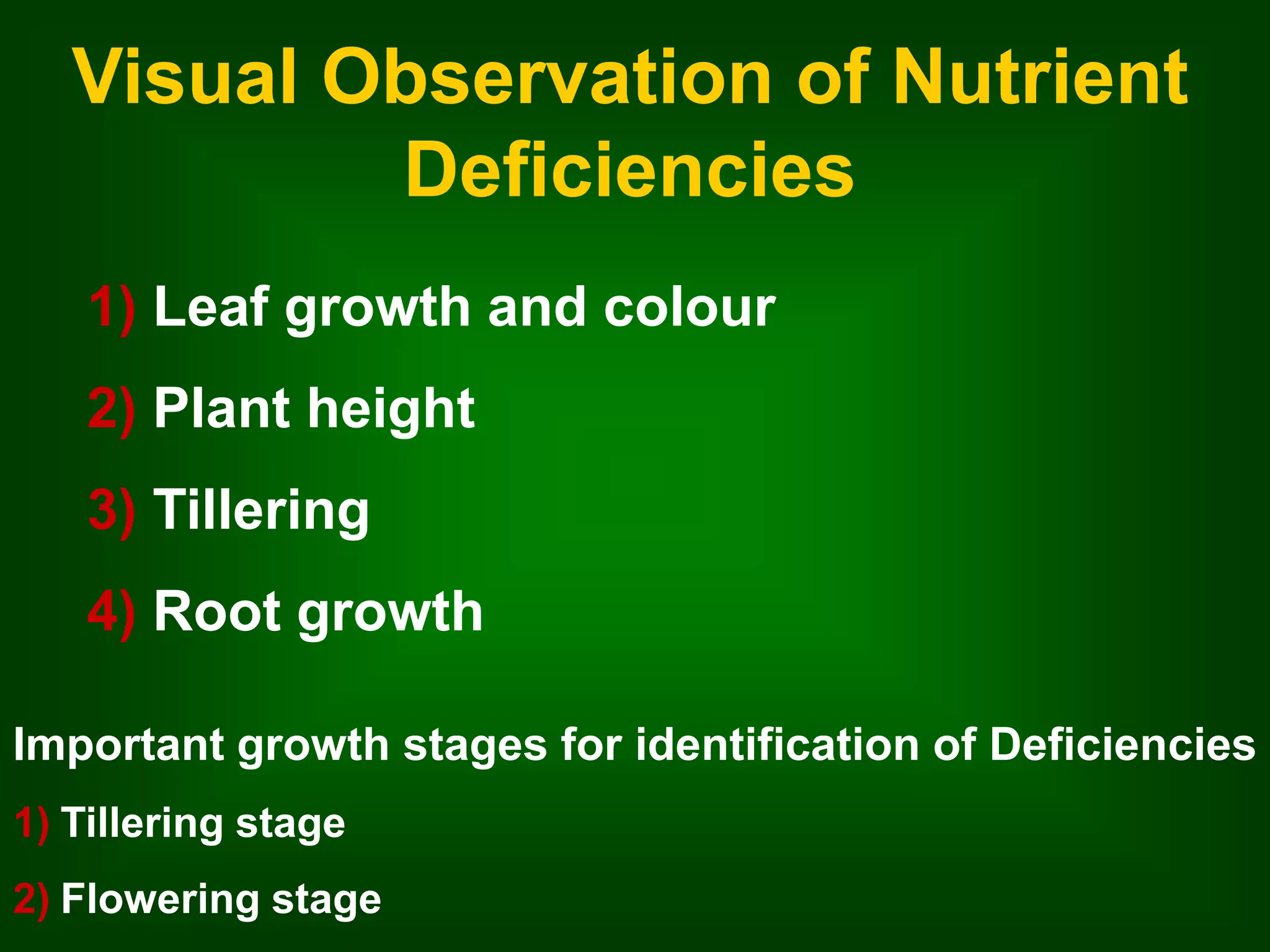 Visual Observation of Nutrient Deficiencies

1) Leaf growth and colour

2) Plant height

3) Tillering

4) Root growth

Important growth stages for identification of Deficiencies

1) Tillering stage

2) Flowering stage